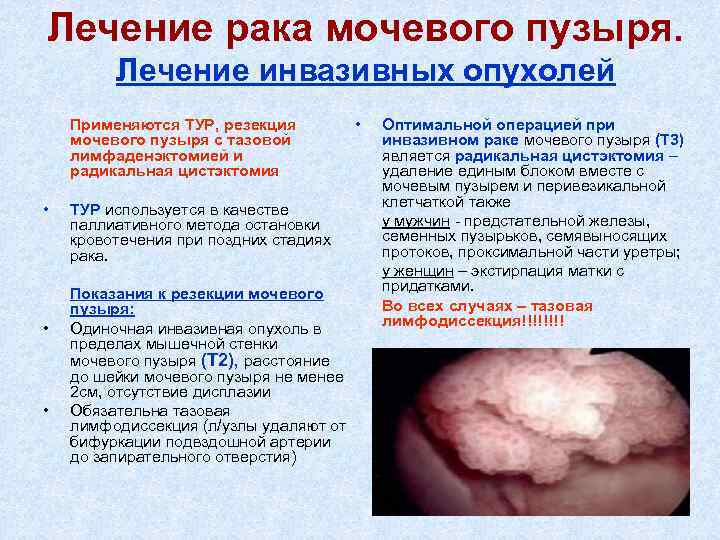 Лечение рака мочевого пузыря.

Лечение инвазивных опухолей

Применяются ТУР, резекция мочевого пузыря с тазовой лимфаденэктомией и радикальная цистэктомия

• ТУР используется в качестве паллиативного метода остановки кровотечения при поздних стадиях рака.

Показания к резекции мочевого пузыря:

• Одиночная инвазивная опухоль в пределах мышечной стенки мочевого пузыря (Т2), расстояние до шейки мочевого пузыря не менее 2см, отсутствие дисплазии

• Обязательна тазовая лимфодиссекция (л/узлы удаляют от бифуркации подвздошной артерии до запирательного отверстия)

• Оптимальной операцией при инвазивном раке мочевого пузыря (Т3) является радикальная цистэктомия – удаление единым блоком вместе с мочевым пузырем и перивезикальной клетчаткой также

у мужчин - предстательной железы, семенных пузырьков, семявыносящих протоков, проксимальной части уретры;

у женщин – экстирпация матки с придатками.

Во всех случаях – тазовая лимфодиссекция!!!!!!!!